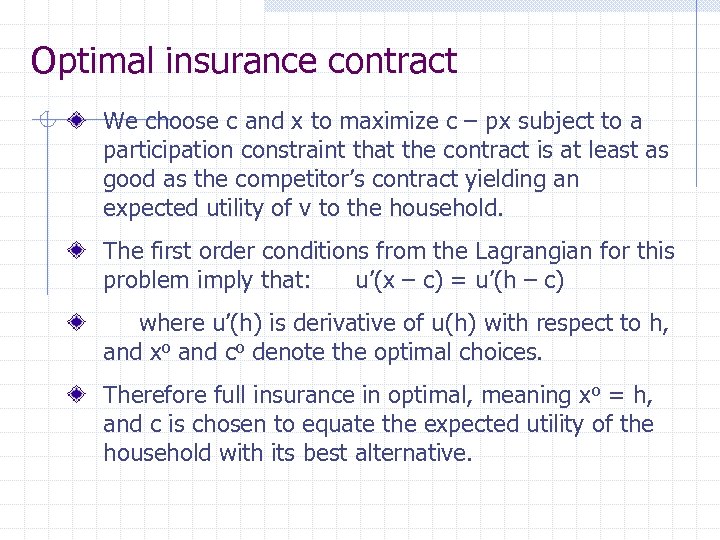 Optimal insurance contract

We choose c and x to maximize c – px subject to a participation constraint that the contract is at least as good as the competitor's contract yielding an expected utility of v to the household.

The first order conditions from the Lagrangian for this problem imply that: u'(x – c) = u'(h – c)

where u'(h) is derivative of u(h) with respect to h, and $x^o$ and $c^o$ denote the optimal choices.

Therefore full insurance in optimal, meaning $x^o$ = h, and c is chosen to equate the expected utility of the household with its best alternative.